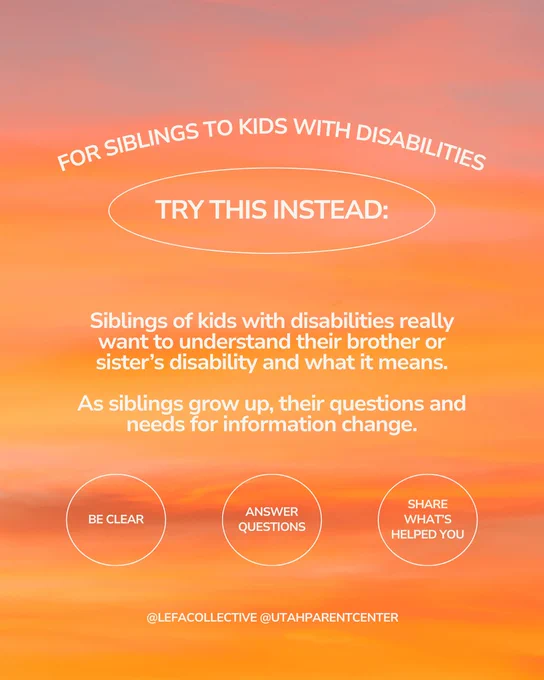 FOR SIBLINGS TO KIDS WITH DISABILITIES

TRY THIS INSTEAD:

Siblings of kids with disabilities really want to understand their brother or sister's disability and what it means.

As siblings grow up, their questions and needs for information change.

BE CLEAR

ANSWER QUESTIONS

SHARE WHAT'S HELPED YOU

@LEFACOLLECTIVE @UTAHPARENTCENTER